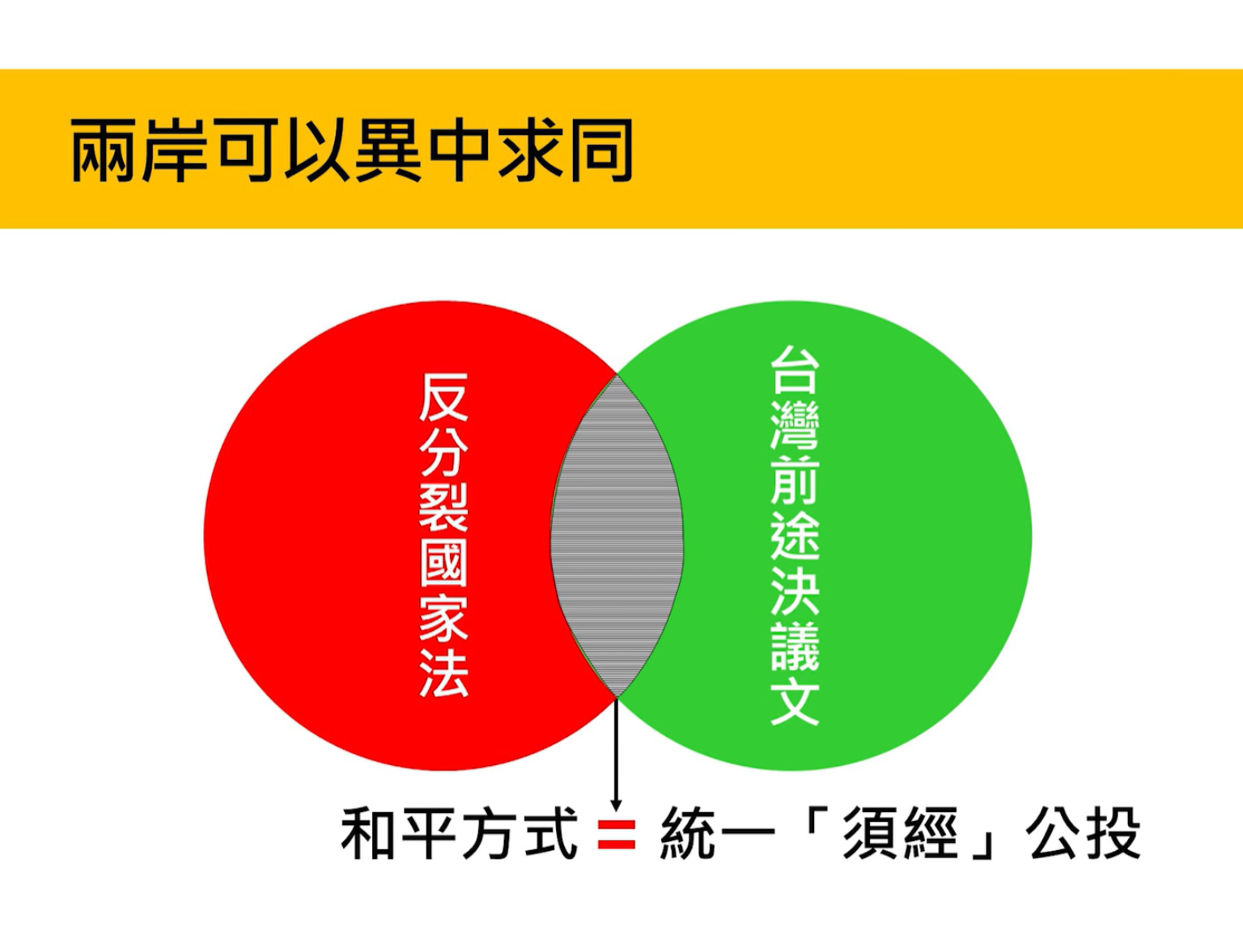 兩岸可以異中求同

反分裂國家法

台灣前途決議文

和平方式 = 統一「須經」公投